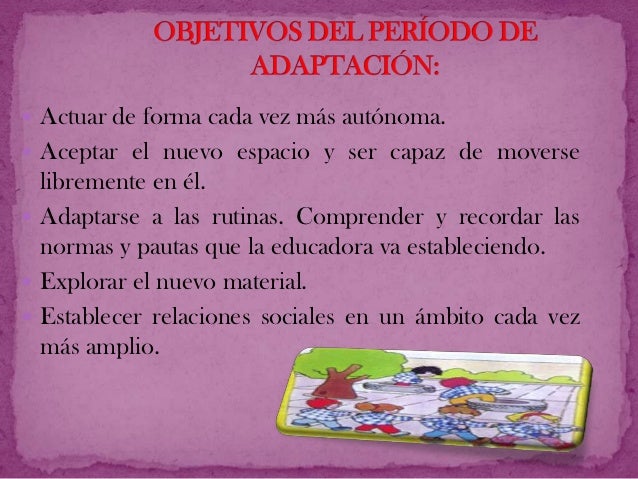 OBJETIVOS DEL PERÍODO DE ADAPTACIÓN:

- Actuar de forma cada vez más autónoma.
- Aceptar el nuevo espacio y ser capaz de moverse libremente en él.
- Adaptarse a las rutinas. Comprender y recordar las normas y pautas que la educadora va estableciendo.
- Explorar el nuevo material.
- Establecer relaciones sociales en un ámbito cada vez más amplio.